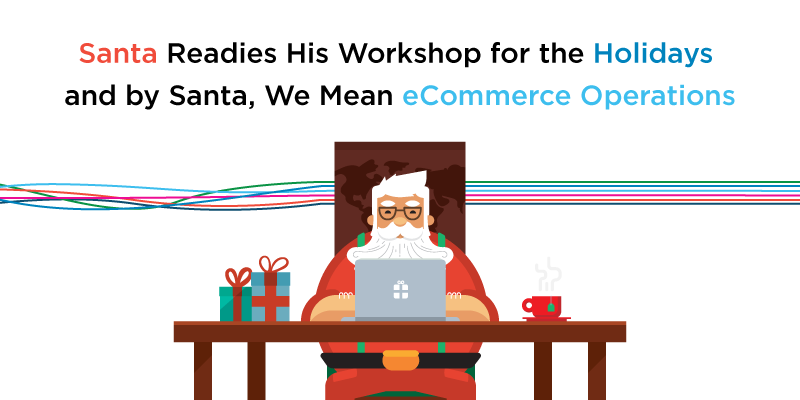 Santa Readies His Workshop for the Holidays and by Santa, We Mean eCommerce Operations